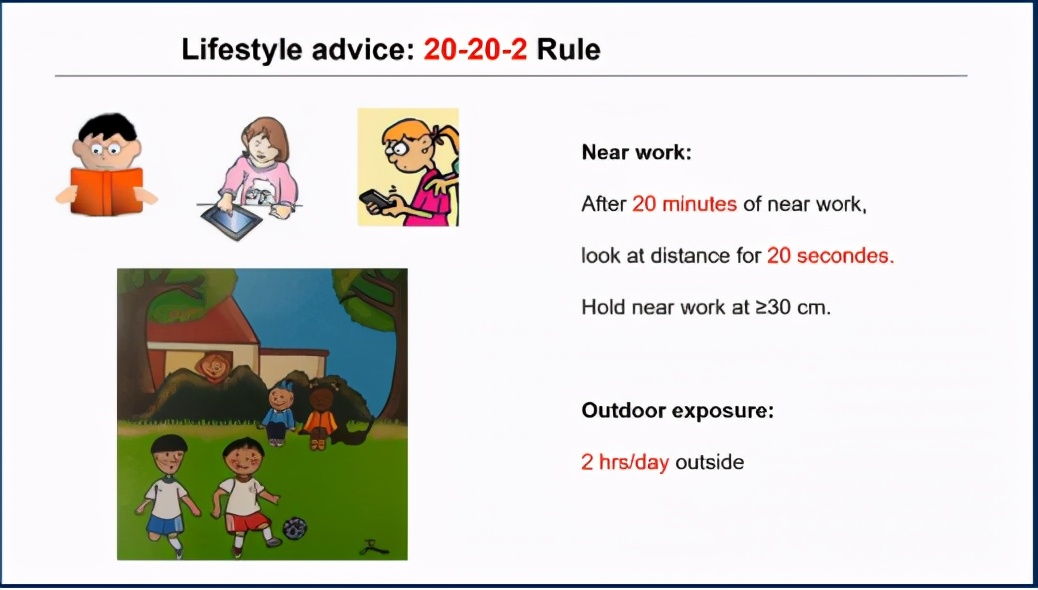 Lifestyle advice: 20-20-2 Rule

Near work:

After 20 minutes of near work,

look at distance for 20 secondes.

Hold near work at ≥30 cm.

Outdoor exposure:

2 hrs/day outside